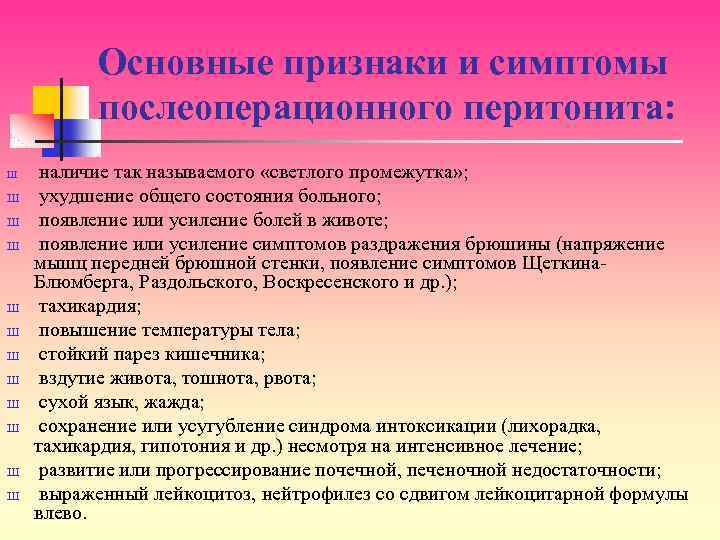 Основные признаки и симптомы послеоперационного перитонита:

ш наличие так называемого «светлого промежутка»;
ш ухудшение общего состояния больного;
ш появление или усиление болей в животе;
ш появление или усиление симптомов раздражения брюшины (напряжение мышц передней брюшной стенки, появление симптомов Щеткина-Блюмберга, Раздольского, Воскресенского и др.);
ш тахикардия;
ш повышение температуры тела;
ш стойкий парез кишечника;
ш вздутие живота, тошнота, рвота;
ш сухой язык, жажда;
ш сохранение или усугубление синдрома интоксикации (лихорадка, тахикардия, гипотония и др.) несмотря на интенсивное лечение;
ш развитие или прогрессирование почечной, печеночной недостаточности;
ш выраженный лейкоцитоз, нейтрофилез со сдвигом лейкоцитарной формулы влево.